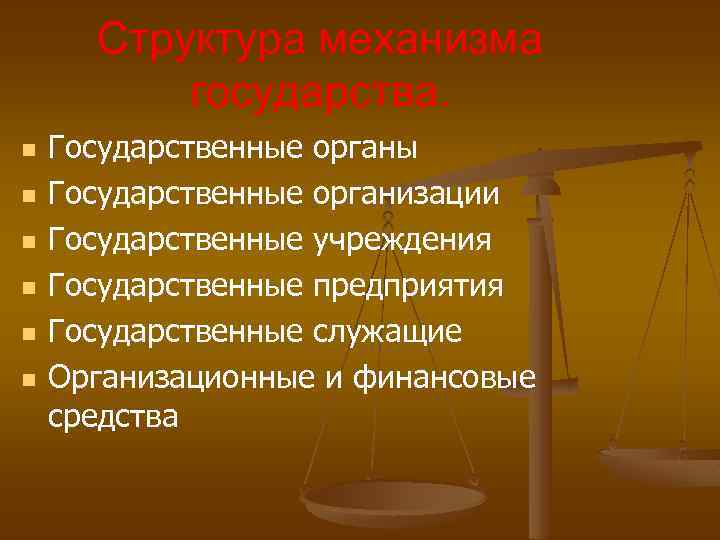 Структура механизма государства.

- Государственные органы
- Государственные организации
- Государственные учреждения
- Государственные предприятия
- Государственные служащие
- Организационные и финансовые средства